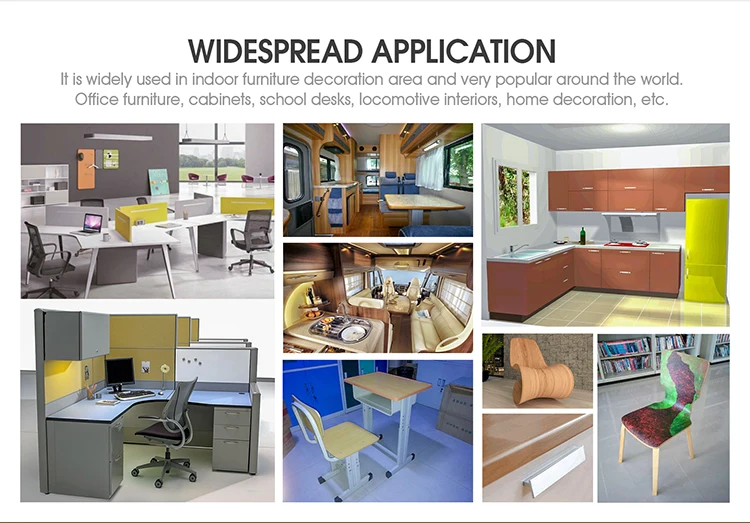 WIDESPREAD APPLICATION

It is widely used in indoor furniture decoration area and very popular around the world. Office furniture, cabinets, school desks, locomotive interiors, home decoration, etc.